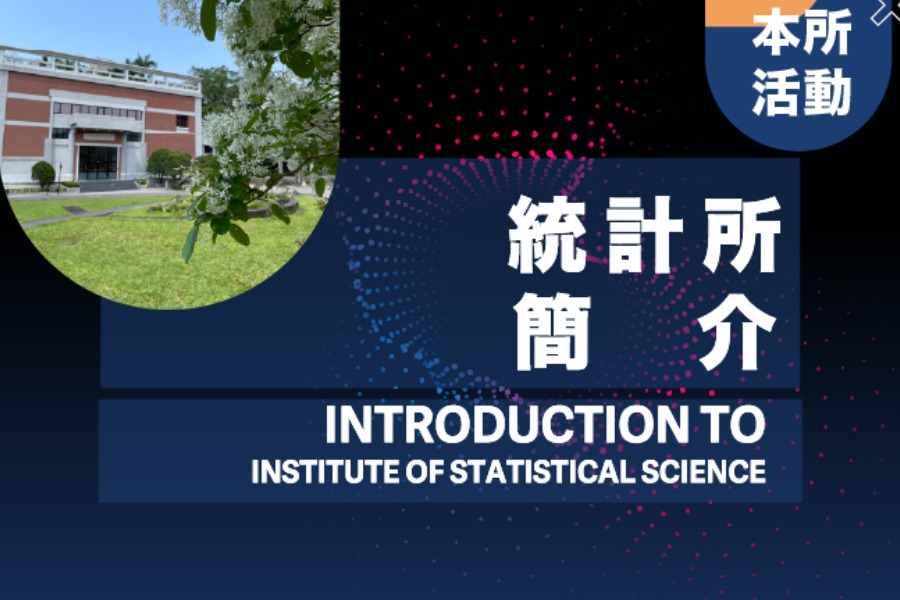 本所
活動

統計所
簡介

INTRODUCTION TO
INSTITUTE OF STATISTICAL SCIENCE